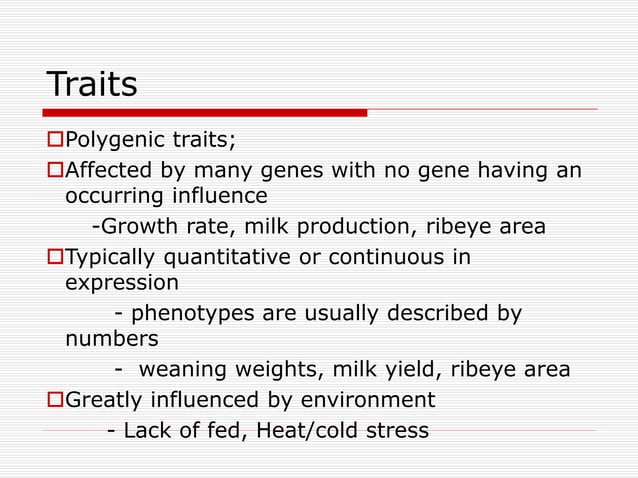 Traits

Polygenic traits;

Affected by many genes with no gene having an occurring influence

-Growth rate, milk production, ribeye area

Typically quantitative or continuous in expression

- phenotypes are usually described by numbers

- weaning weights, milk yield, ribeye area

Greatly influenced by environment

- Lack of fed, Heat/cold stress